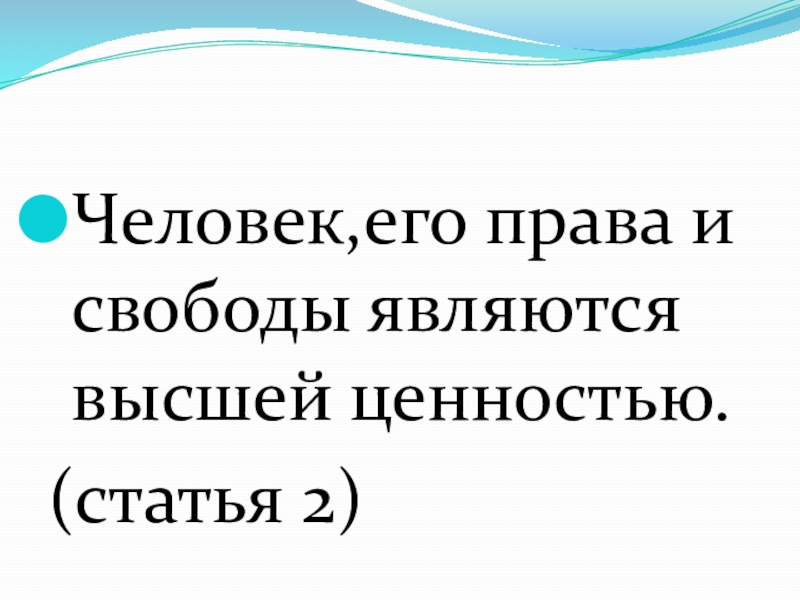 Человек,его права и свободы являются высшей ценностью.

(статья 2)